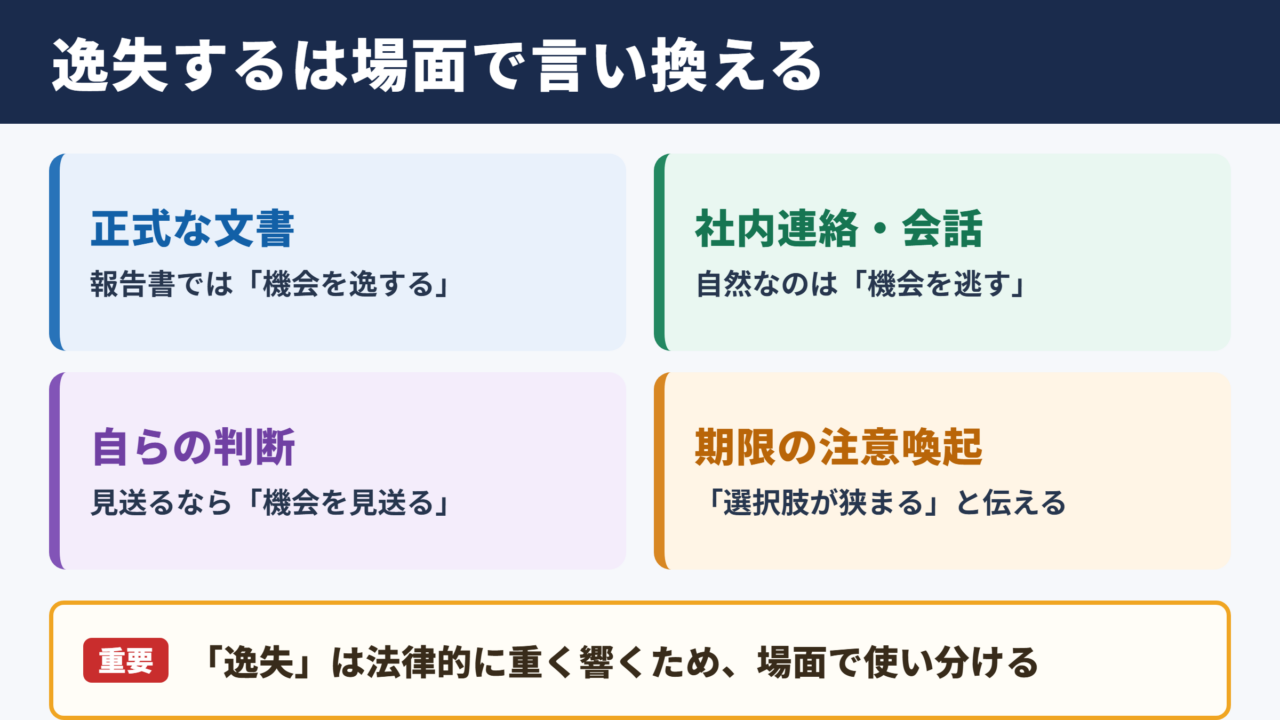 逸失するは場面で言い換える

正式な文書
報告書では「機会を逸する」

社内連絡・会話
自然なのは「機会を逃す」

自らの判断
見送るなら「機会を見送る」

期限の注意喚起
「選択肢が狭まる」と伝える

重要 「逸失」は法律的に重く響くため、場面で使い分ける